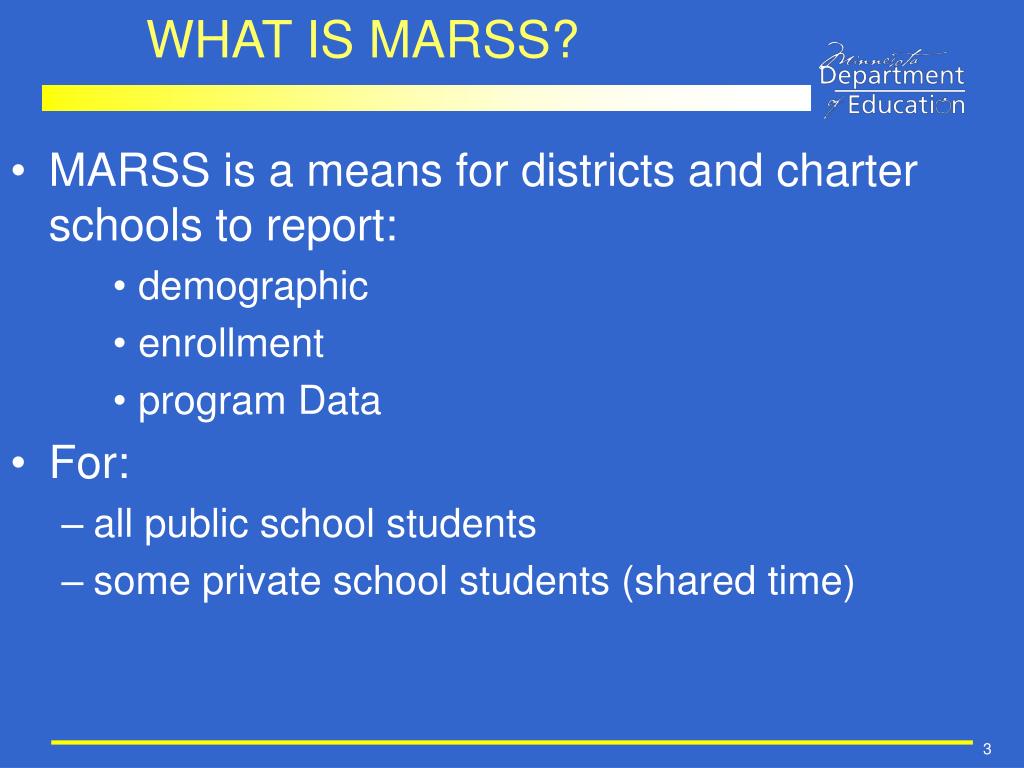 WHAT IS MARSS?

Minnesota Department of Education

• MARSS is a means for districts and charter schools to report:
• demographic
• enrollment
• program Data
• For:
– all public school students
– some private school students (shared time)

3